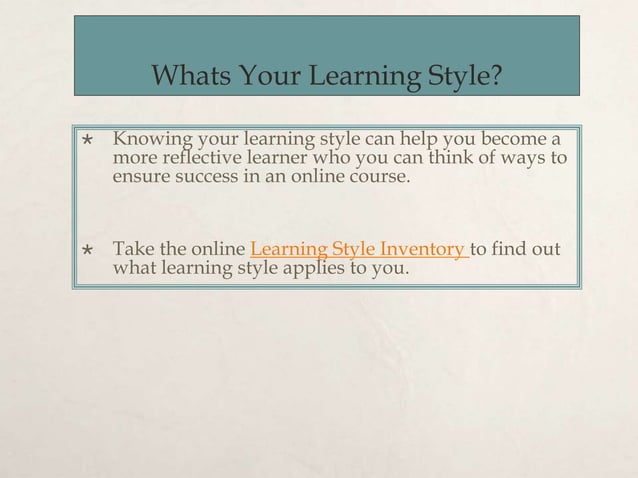 Whats Your Learning Style?

* Knowing your learning style can help you become a more reflective learner who you can think of ways to ensure success in an online course.

* Take the online Learning Style Inventory to find out what learning style applies to you.